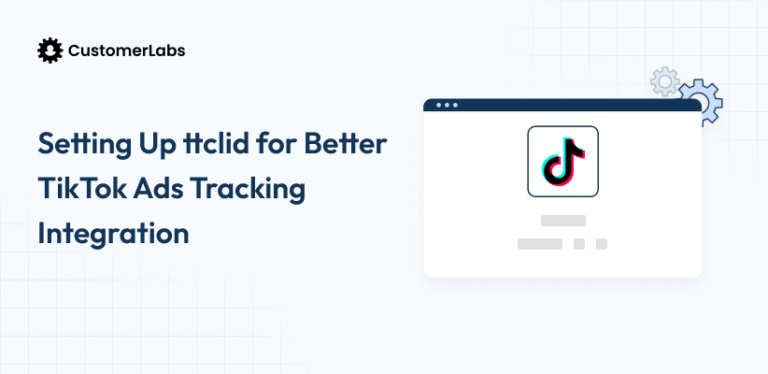 CustomerLabs

Setting Up ttclid for Better TikTok Ads Tracking Integration